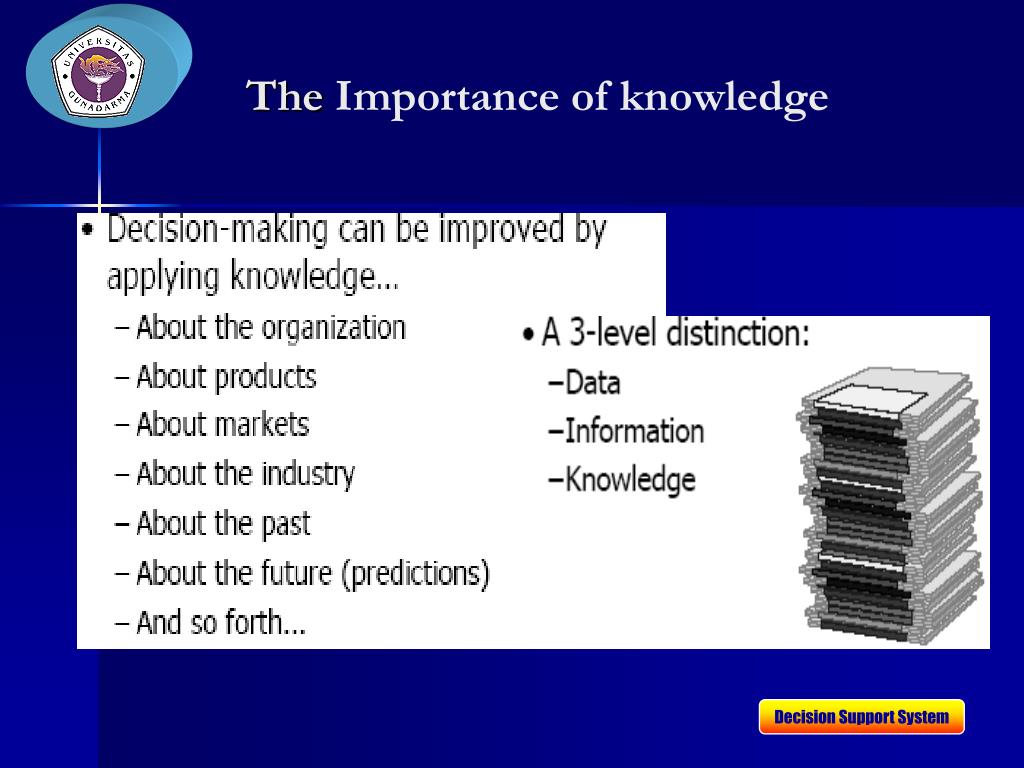 UNIVERSITAS GUNADARMA

The Importance of knowledge

• Decision-making can be improved by applying knowledge…
– About the organization
– About products
– About markets
– About the industry
– About the past
– About the future (predictions)
– And so forth…

• A 3-level distinction:
–Data
–Information
–Knowledge

Decision Support System